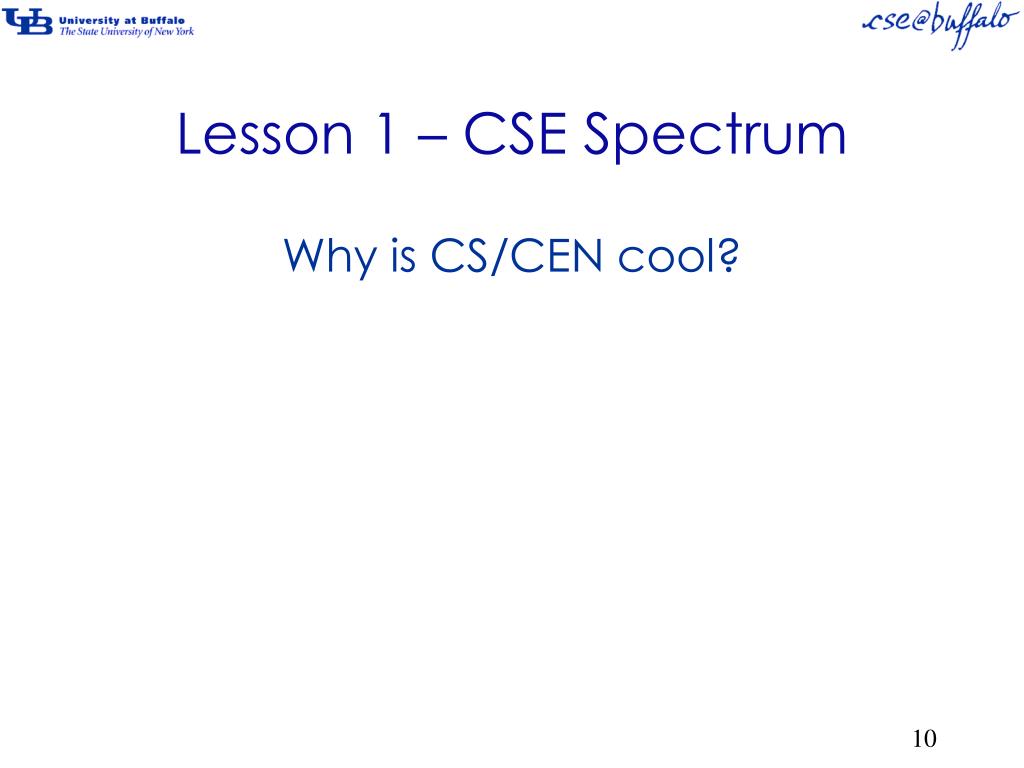 UB University at Buffalo
The State University of New York

cse@buffalo

Lesson 1 – CSE Spectrum

Why is CS/CEN cool?

10